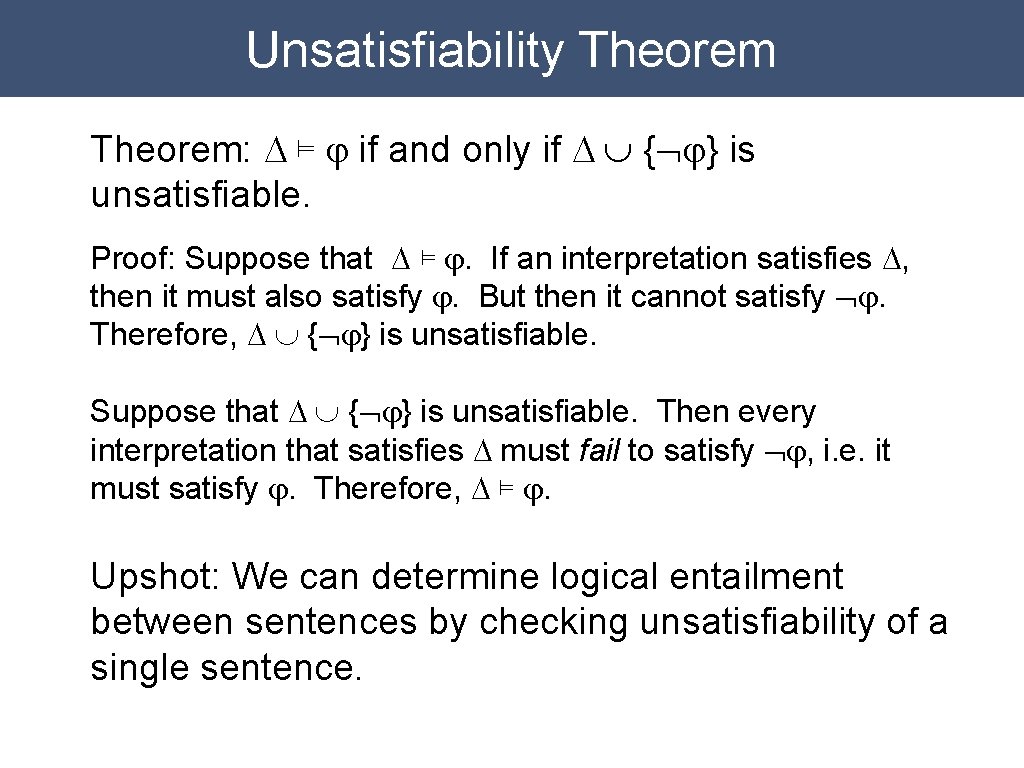 Unsatisfiability Theorem

Theorem: $\Delta \models \varphi$ if and only if $\Delta \cup \{\neg\varphi\}$ is unsatisfiable.

Proof: Suppose that $\Delta \models \varphi$. If an interpretation satisfies $\Delta$, then it must also satisfy $\varphi$. But then it cannot satisfy $\neg\varphi$. Therefore, $\Delta \cup \{\neg\varphi\}$ is unsatisfiable.

Suppose that $\Delta \cup \{\neg\varphi\}$ is unsatisfiable. Then every interpretation that satisfies $\Delta$ must fail to satisfy $\neg\varphi$, i.e. it must satisfy $\varphi$. Therefore, $\Delta \models \varphi$.

Upshot: We can determine logical entailment between sentences by checking unsatisfiability of a single sentence.